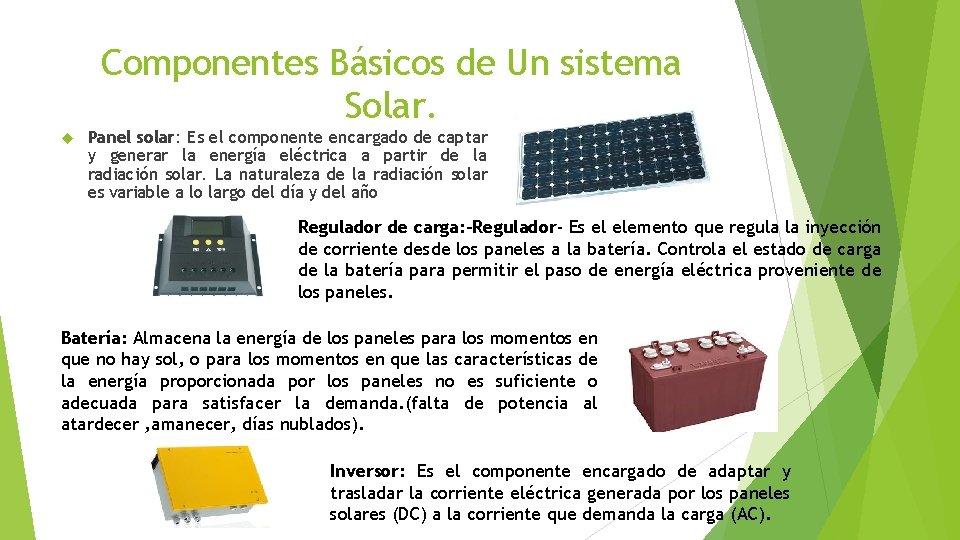 Componentes Básicos de Un sistema Solar.

Panel solar: Es el componente encargado de captar y generar la energía eléctrica a partir de la radiación solar. La naturaleza de la radiación solar es variable a lo largo del día y del año

Regulador de carga:-Regulador- Es el elemento que regula la inyección de corriente desde los paneles a la batería. Controla el estado de carga de la batería para permitir el paso de energía eléctrica proveniente de los paneles.

Batería: Almacena la energía de los paneles para los momentos en que no hay sol, o para los momentos en que las características de la energía proporcionada por los paneles no es suficiente o adecuada para satisfacer la demanda.(falta de potencia al atardecer ,amanecer, días nublados).

Inversor: Es el componente encargado de adaptar y trasladar la corriente eléctrica generada por los paneles solares (DC) a la corriente que demanda la carga (AC).